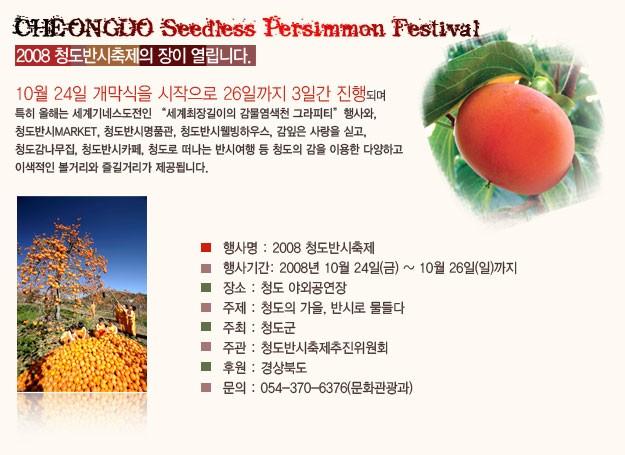 CHEONGDO Seedless Persimmon Festival

2008 청도반시축제의 장이 열립니다.

10월 24일 개막식을 시작으로 26일까지 3일간 진행되며 특히 올해는 세계기네스도전인 "세계최장길이의 감물염색천 그라피티" 행사와, 청도반시MARKET, 청도반시명품관, 청도반시웰빙하우스, 감잎은 사랑을 싣고, 청도감나무집, 청도반시카페, 청도로 떠나는 반시여행 등 청도의 감을 이용한 다양하고 이색적인 볼거리와 즐길거리가 제공됩니다.

행사명 : 2008 청도반시축제
행사기간: 2008년 10월 24일(금) ~ 10월 26일(일)까지
장소 : 청도 야외공연장
주제 : 청도의 가을, 반시로 물들다
주최 : 청도군
주관 : 청도반시축제추진위원회
후원 : 경상북도
문의 : 054-370-6376(문화관광과)